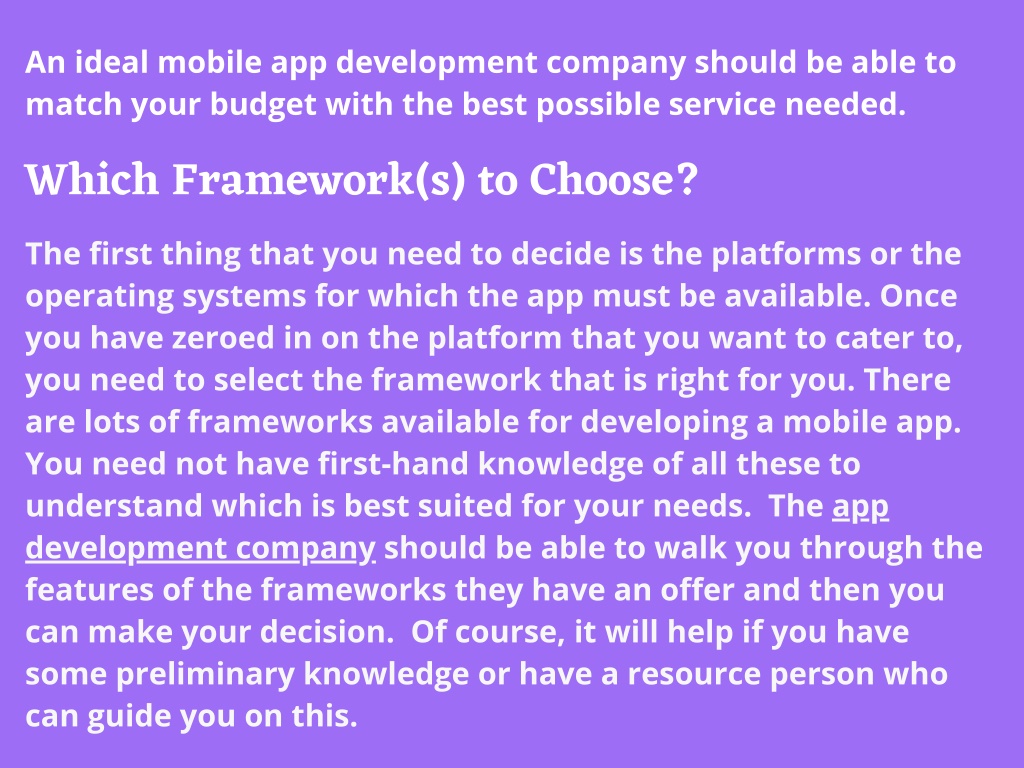 An ideal mobile app development company should be able to match your budget with the best possible service needed.

Which Framework(s) to Choose?

The first thing that you need to decide is the platforms or the operating systems for which the app must be available. Once you have zeroed in on the platform that you want to cater to, you need to select the framework that is right for you. There are lots of frameworks available for developing a mobile app. You need not have first-hand knowledge of all these to understand which is best suited for your needs.  The app development company should be able to walk you through the features of the frameworks they have an offer and then you can make your decision.  Of course, it will help if you have some preliminary knowledge or have a resource person who can guide you on this.